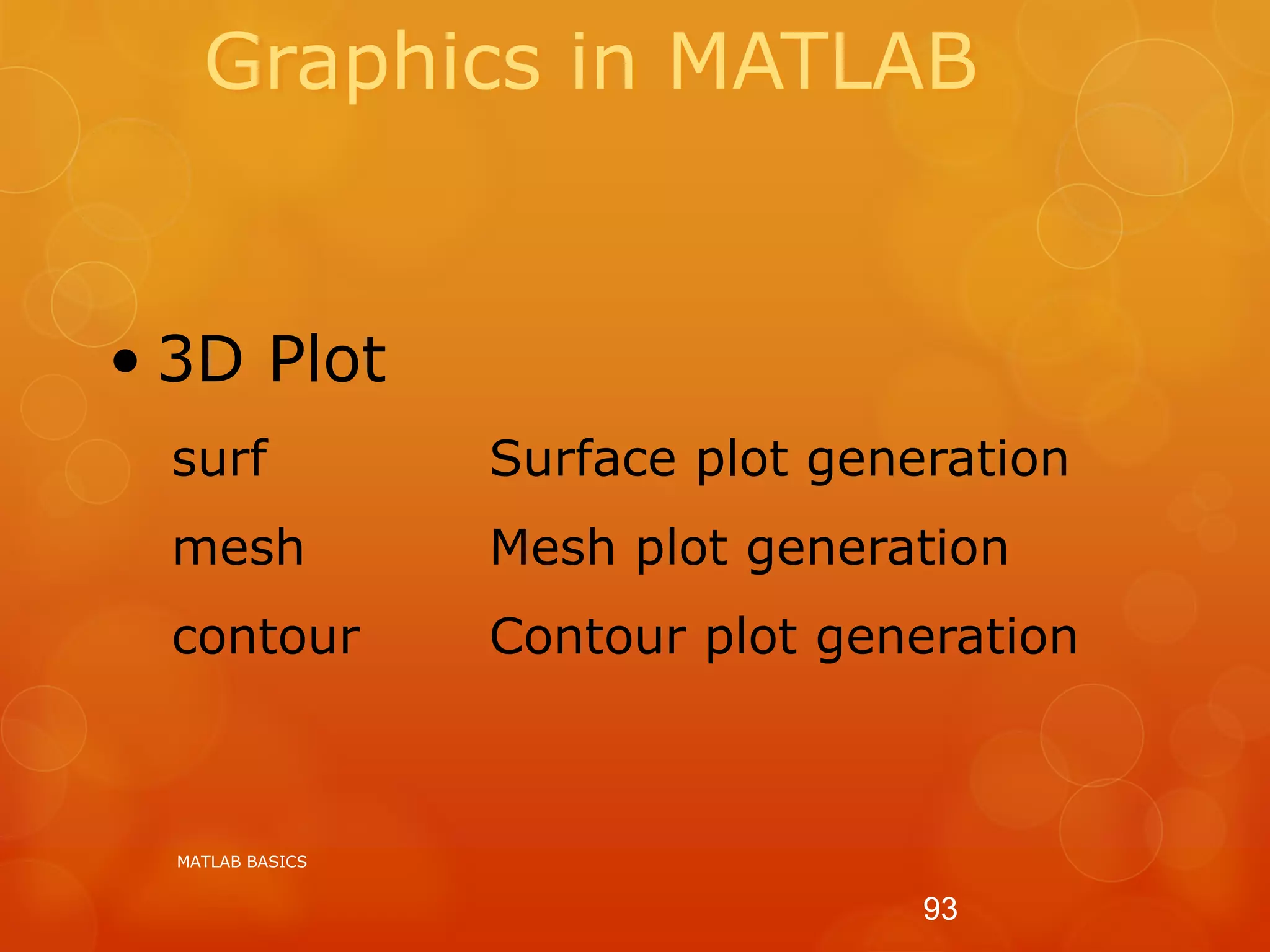 Graphics in MATLAB

• 3D Plot

surf Surface plot generation

mesh Mesh plot generation

contour Contour plot generation

MATLAB BASICS

93